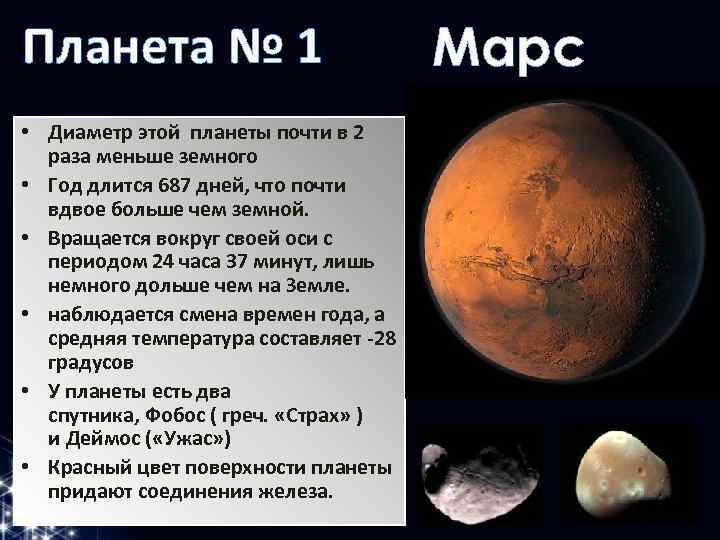 Планета № 1

Марс

• Диаметр этой планеты почти в 2 раза меньше земного
• Год длится 687 дней, что почти вдвое больше чем земной.
• Вращается вокруг своей оси с периодом 24 часа 37 минут, лишь немного дольше чем на Земле.
• наблюдается смена времен года, а средняя температура составляет -28 градусов
• У планеты есть два спутника, Фобос ( греч. «Страх» ) и Деймос («Ужас»)
• Красный цвет поверхности планеты придают соединения железа.